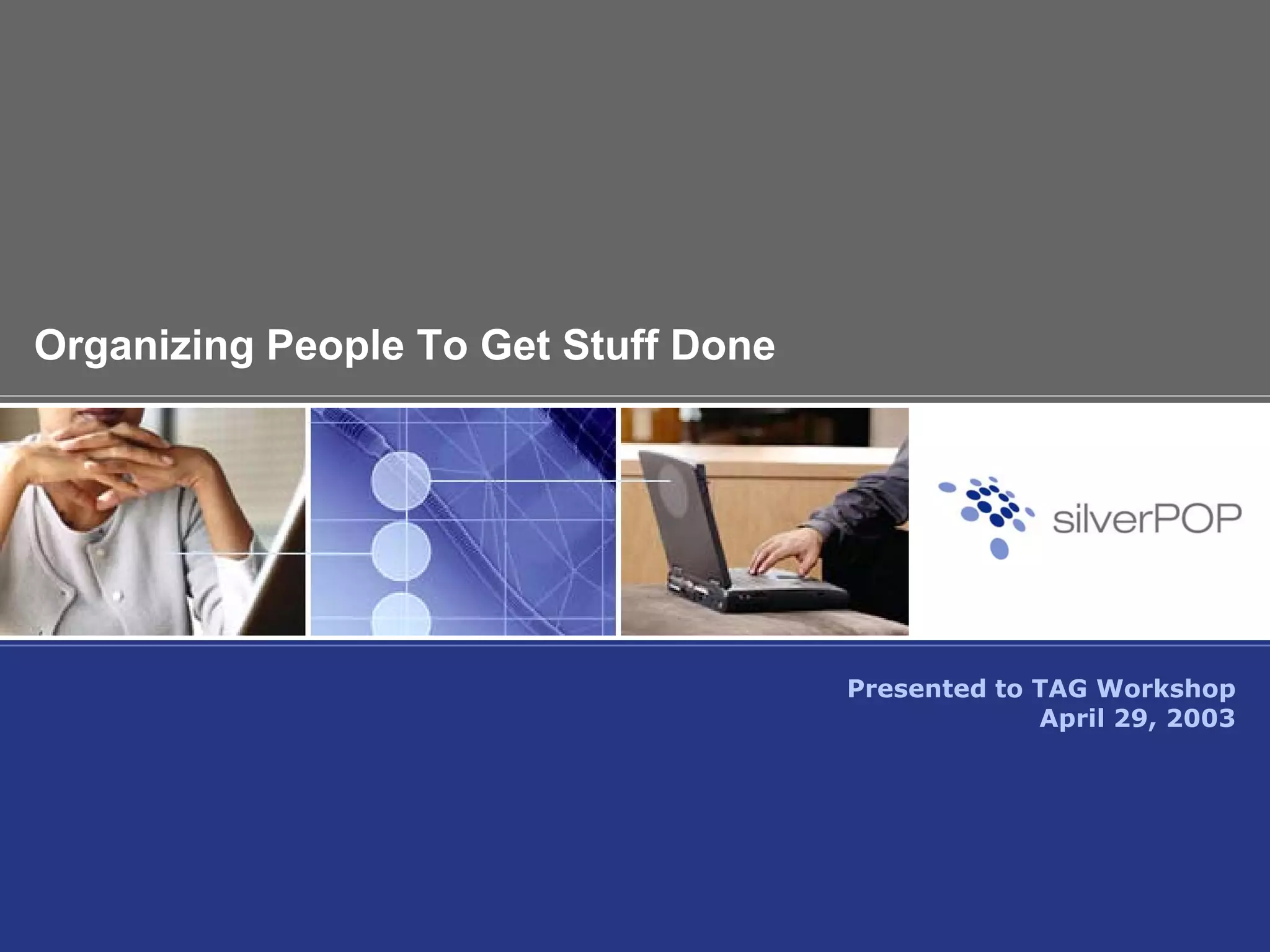 Organizing People To Get Stuff Done

silverPOP

Presented to TAG Workshop
April 29, 2003